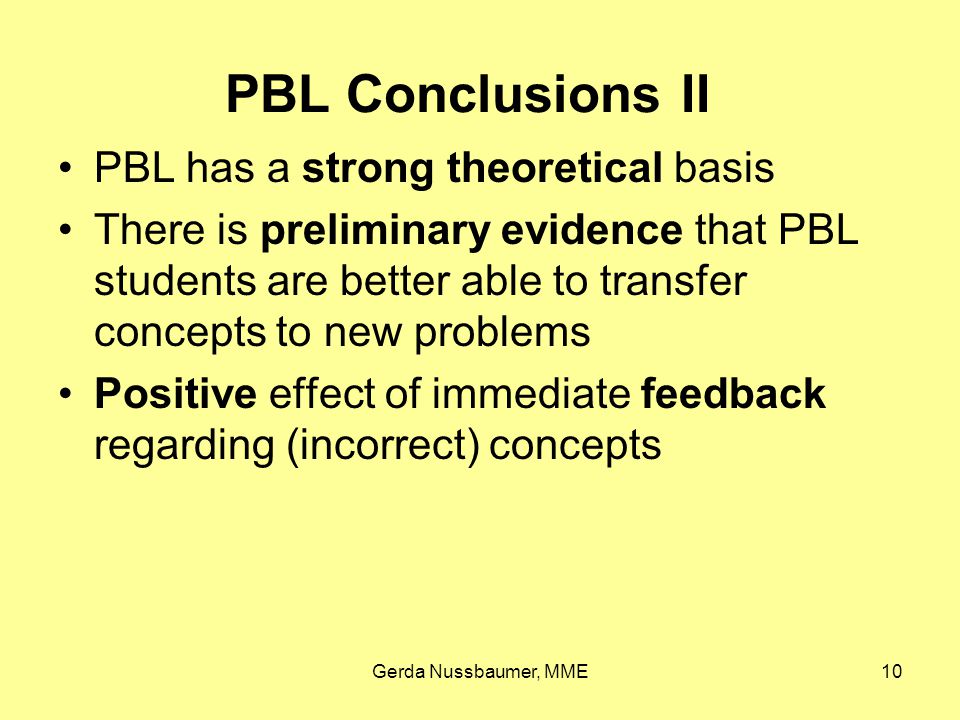 PBL Conclusions II

• PBL has a strong theoretical basis

• There is preliminary evidence that PBL students are better able to transfer concepts to new problems

• Positive effect of immediate feedback regarding (incorrect) concepts

Gerda Nussbaumer, MME

10